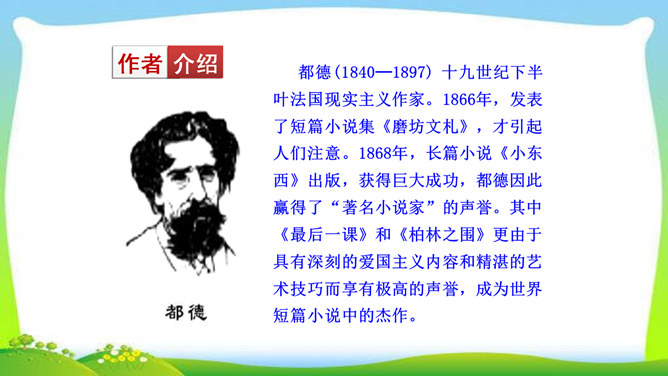 作者介绍

都德

都德(1840—1897) 十九世纪下半叶法国现实主义作家。1866年，发表了短篇小说集《磨坊文札》，才引起人们注意。1868年，长篇小说《小东西》出版，获得巨大成功，都德因此赢得了“著名小说家”的声誉。其中《最后一课》和《柏林之围》更由于具有深刻的爱国主义内容和精湛的艺术技巧而享有极高的声誉，成为世界短篇小说中的杰作。